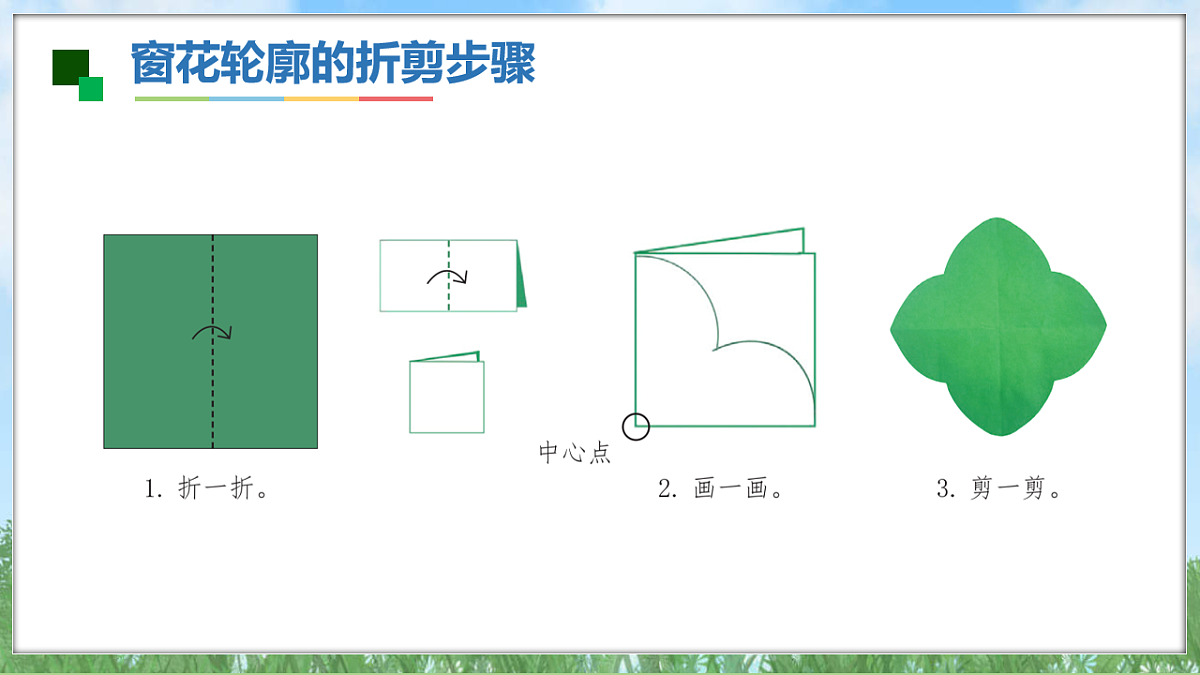 窗花轮廓的折剪步骤

中心点

1. 折一折。

2. 画一画。

3. 剪一剪。